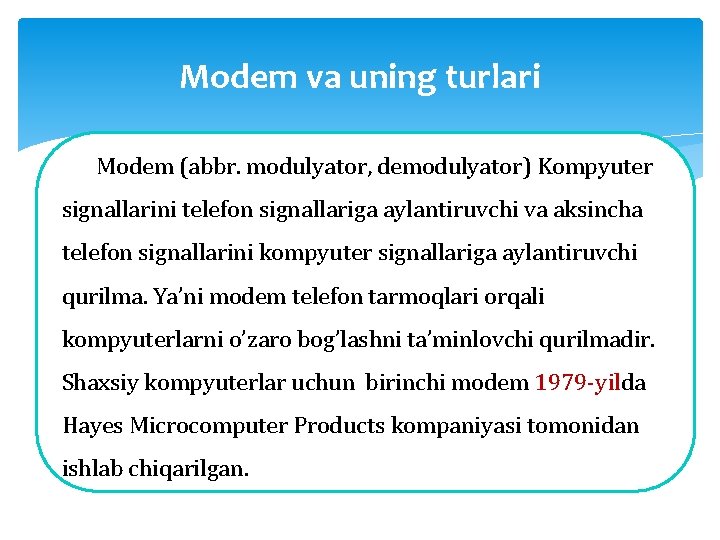 Modem va uning turlari

Modem (abbr. modulyator, demodulyator) Kompyuter signallarini telefon signallariga aylantiruvchi va aksincha telefon signallarini kompyuter signallariga aylantiruvchi qurilma. Ya’ni modem telefon tarmoqlari orqali kompyuterlarni o’zaro bog’lashni ta’minlovchi qurilmadir. Shaxsiy kompyuterlar uchun birinchi modem 1979-yilda Hayes Microcomputer Products kompaniyasi tomonidan ishlab chiqarilgan.